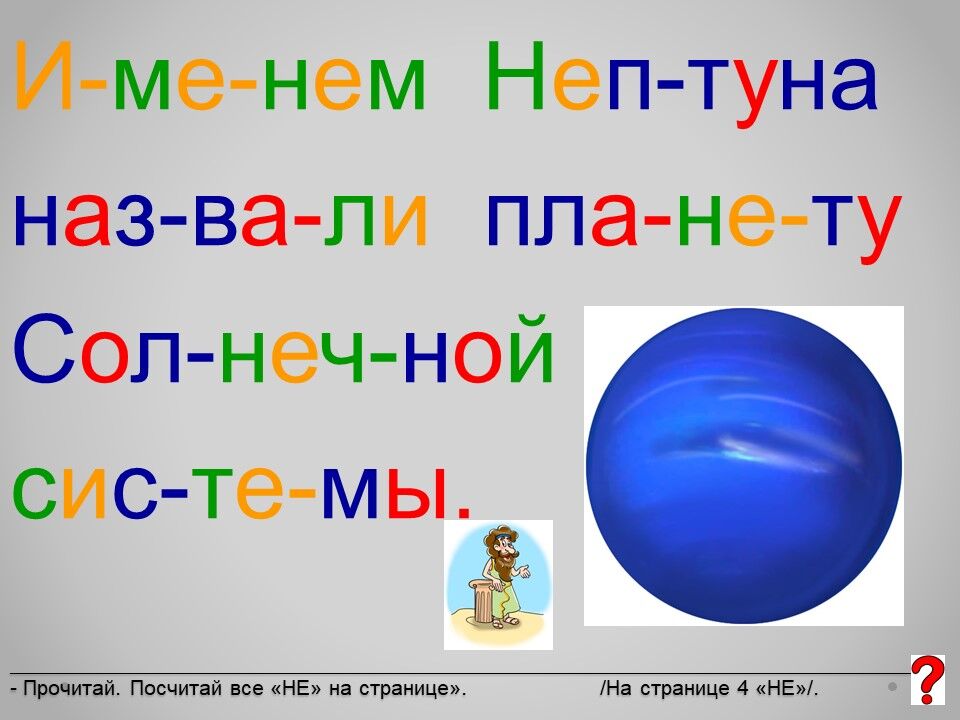 И-ме-нем Неп-туна наз-ва-ли пла-не-ту Сол-неч-ной сис-те-мы.

- Прочитай. Посчитай все «НЕ» на странице». /На странице 4 «НЕ»/.

?